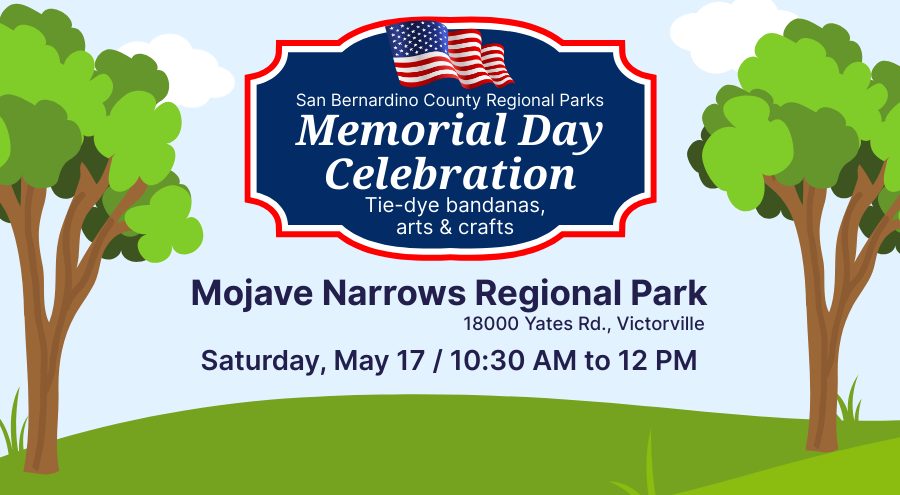 San Bernardino County Regional Parks
Memorial Day Celebration
Tie-dye bandanas, arts & crafts

Mojave Narrows Regional Park
18000 Yates Rd., Victorville
Saturday, May 17 / 10:30 AM to 12 PM